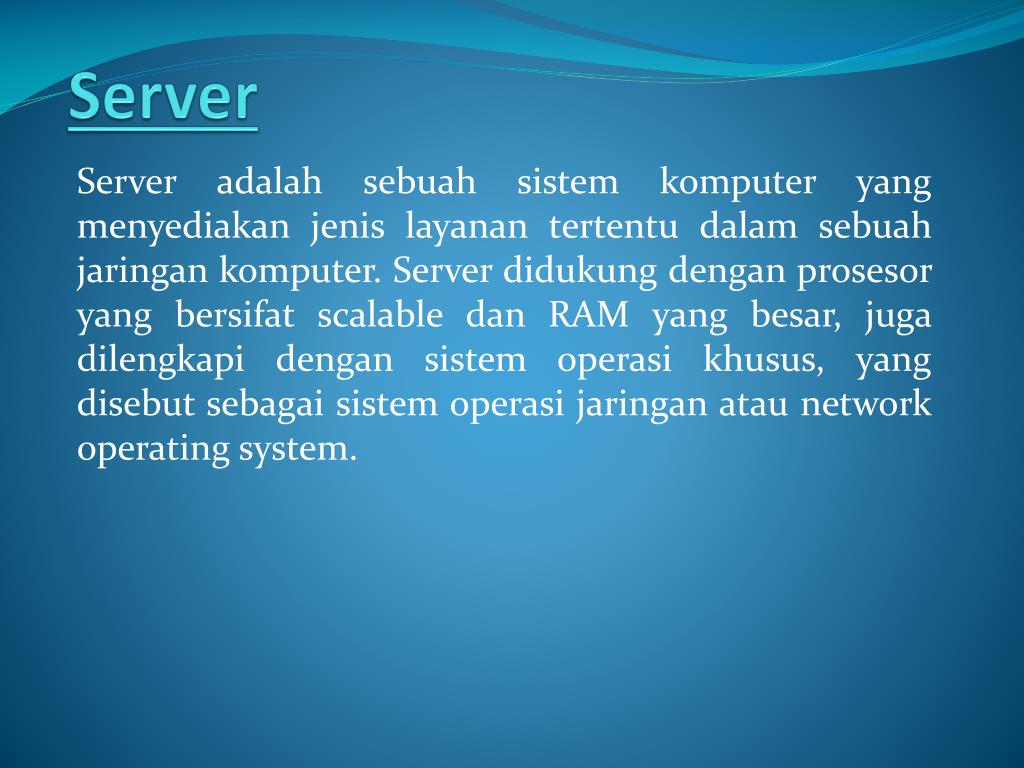 Server

Server adalah sebuah sistem komputer yang menyediakan jenis layanan tertentu dalam sebuah jaringan komputer. Server didukung dengan prosesor yang bersifat scalable dan RAM yang besar, juga dilengkapi dengan sistem operasi khusus, yang disebut sebagai sistem operasi jaringan atau network operating system.